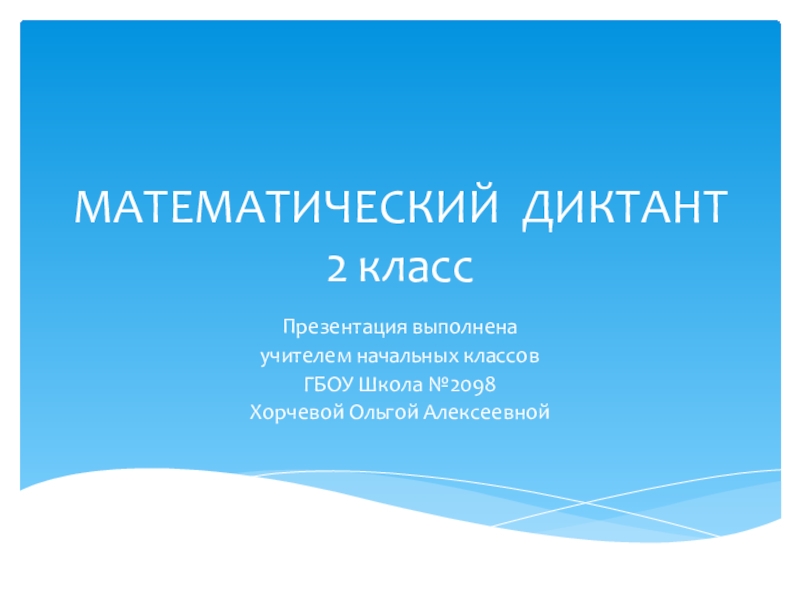 МАТЕМАТИЧЕСКИЙ ДИКТАНТ
2 класс

Презентация выполнена
учителем начальных классов
ГБОУ Школа №2098
Хорчевой Ольгой Алексеевной